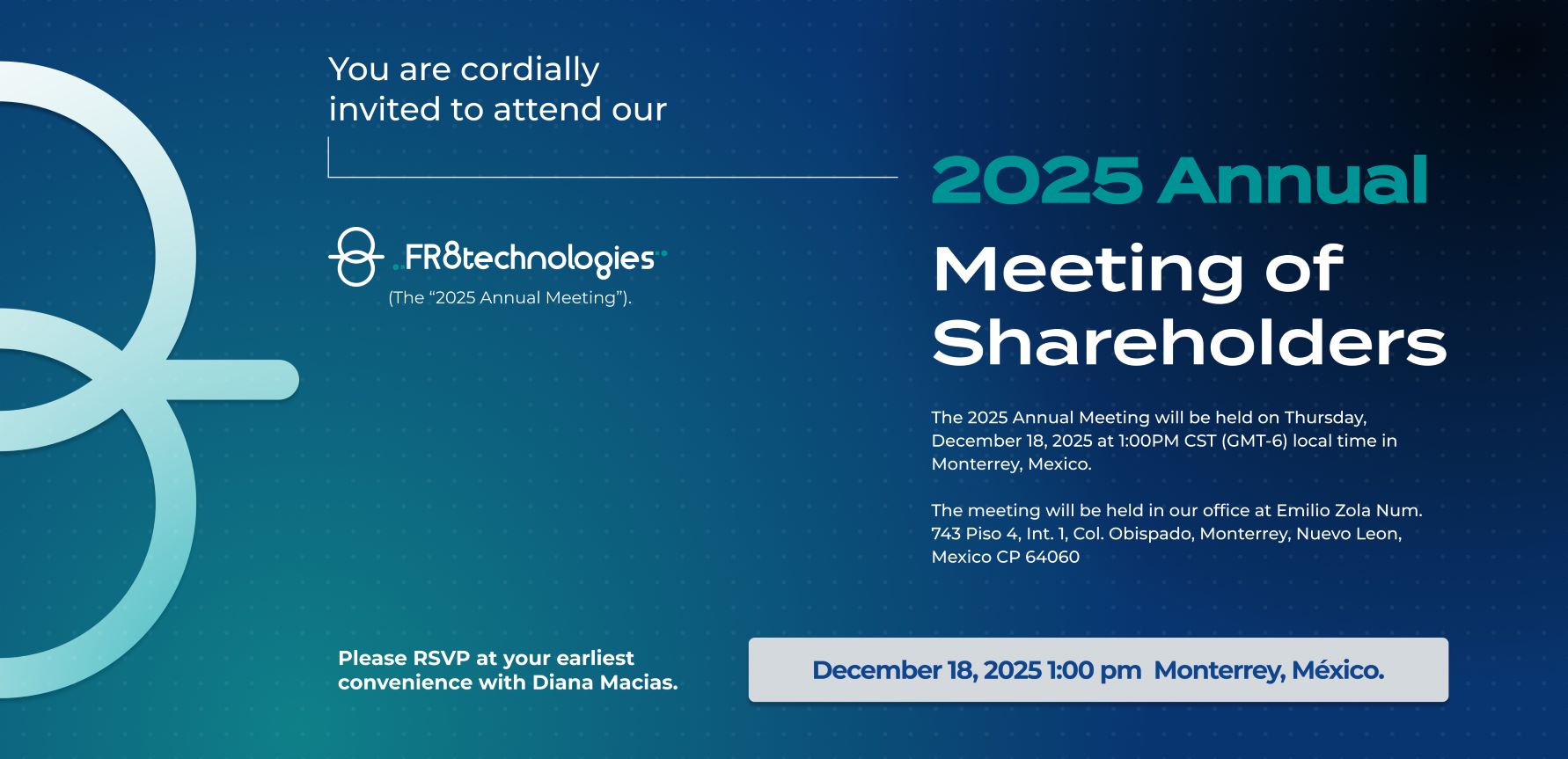 You are cordially invited to attend our

FR8technologies
(The “2025 Annual Meeting”).

2025 Annual Meeting of Shareholders

The 2025 Annual Meeting will be held on Thursday, December 18, 2025 at 1:00PM CST (GMT-6) local time in Monterrey, Mexico.

The meeting will be held in our office at Emilio Zola Num. 743 Piso 4, Int. 1, Col. Obispado, Monterrey, Nuevo Leon, Mexico CP 64060

Please RSVP at your earliest convenience with Diana Macias.

December 18, 2025 1:00 pm Monterrey, México.